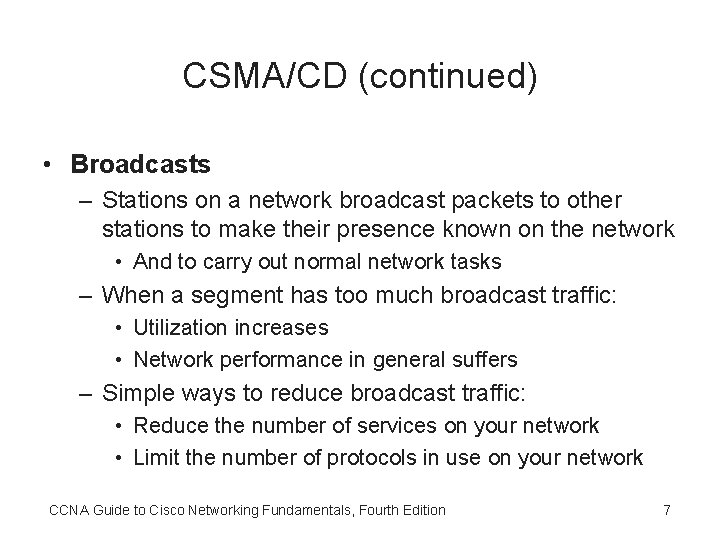 CSMA/CD (continued)

• Broadcasts
– Stations on a network broadcast packets to other stations to make their presence known on the network
• And to carry out normal network tasks
– When a segment has too much broadcast traffic:
• Utilization increases
• Network performance in general suffers
– Simple ways to reduce broadcast traffic:
• Reduce the number of services on your network
• Limit the number of protocols in use on your network

CCNA Guide to Cisco Networking Fundamentals, Fourth Edition 7